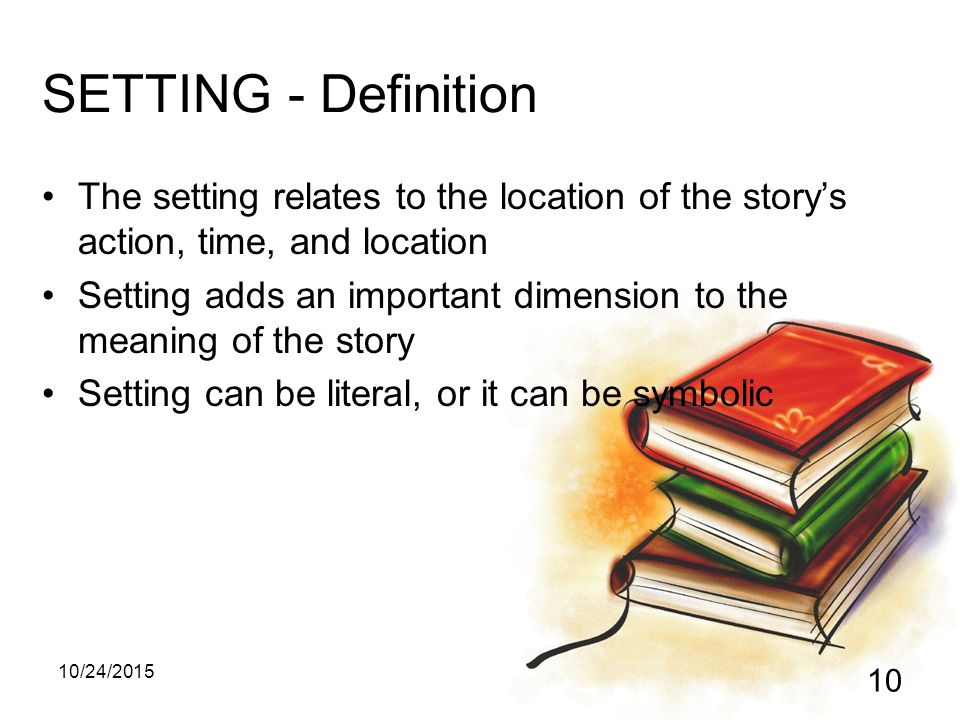 SETTING - Definition

• The setting relates to the location of the story’s action, time, and location
• Setting adds an important dimension to the meaning of the story
• Setting can be literal, or it can be symbolic

10/24/2015

10